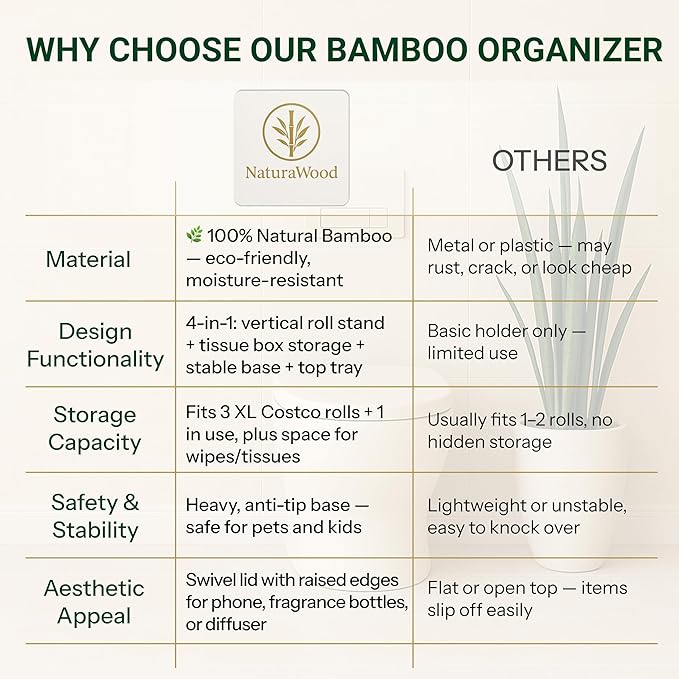 WHY CHOOSE OUR BAMBOO ORGANIZER

| | NaturaWood | OTHERS |
|---|---|---|
| Material | 🌿 100% Natural Bamboo — eco-friendly, moisture-resistant | Metal or plastic — may rust, crack, or look cheap |
| Design Functionality | 4-in-1: vertical roll stand + tissue box storage + stable base + top tray | Basic holder only — limited use |
| Storage Capacity | Fits 3 XL Costco rolls + 1 in use, plus space for wipes/tissues | Usually fits 1–2 rolls, no hidden storage |
| Safety & Stability | Heavy, anti-tip base — safe for pets and kids | Lightweight or unstable, easy to knock over |
| Aesthetic Appeal | Swivel lid with raised edges for phone, fragrance bottles, or diffuser | Flat or open top — items slip off easily |